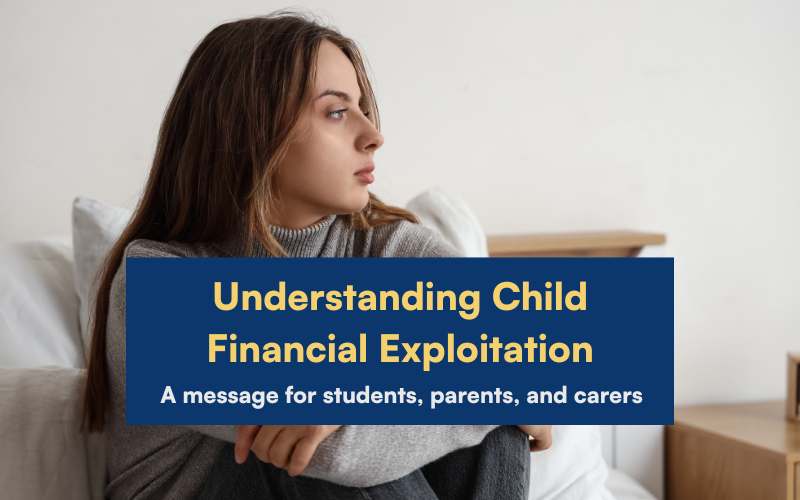 Understanding Child Financial Exploitation

A message for students, parents, and carers